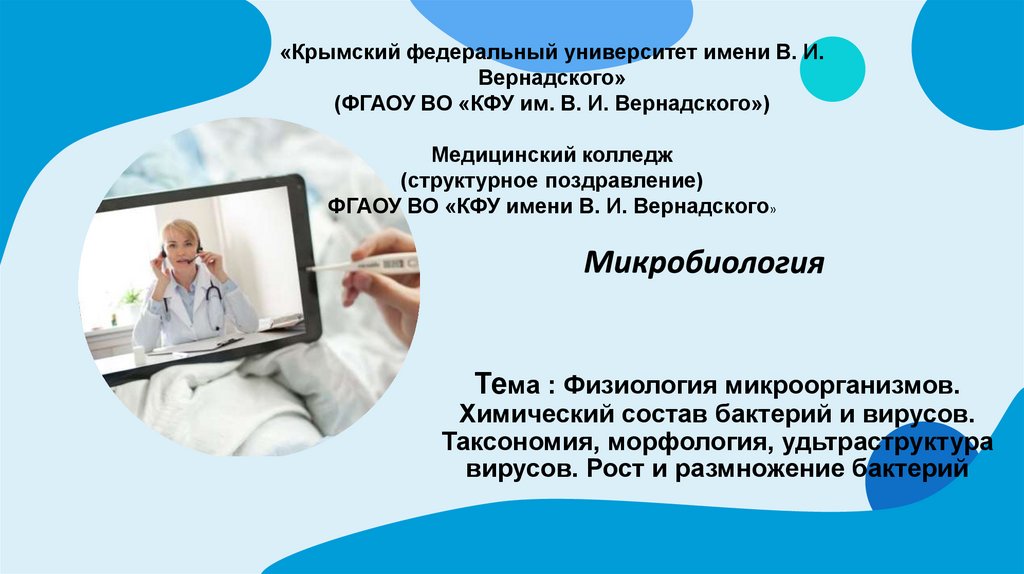 «Крымский федеральный университет имени В. И. Вернадского»
(ФГАОУ ВО «КФУ им. В. И. Вернадского»)

Медицинский колледж
(структурное поздравление)
ФГАОУ ВО «КФУ имени В. И. Вернадского»

Микробиология

Тема : Физиология микроорганизмов. Химический состав бактерий и вирусов. Таксономия, морфология, удьтраструктура вирусов. Рост и размножение бактерий